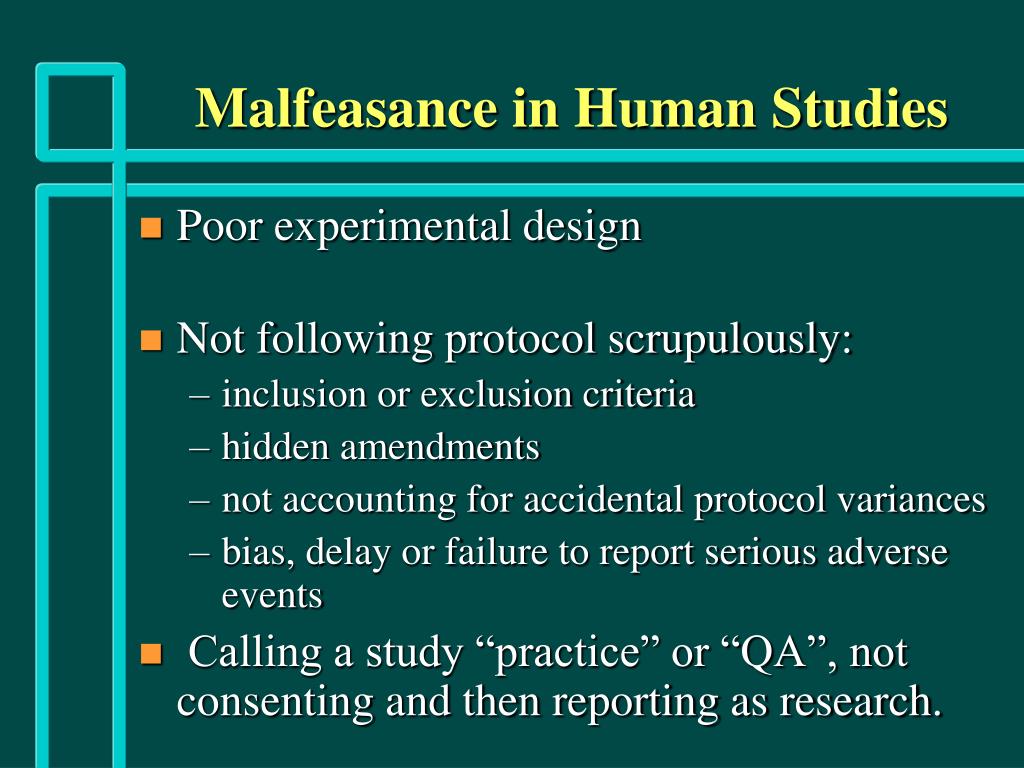 Malfeasance in Human Studies

Poor experimental design

Not following protocol scrupulously:
– inclusion or exclusion criteria
– hidden amendments
– not accounting for accidental protocol variances
– bias, delay or failure to report serious adverse events

Calling a study “practice” or “QA”, not consenting and then reporting as research.